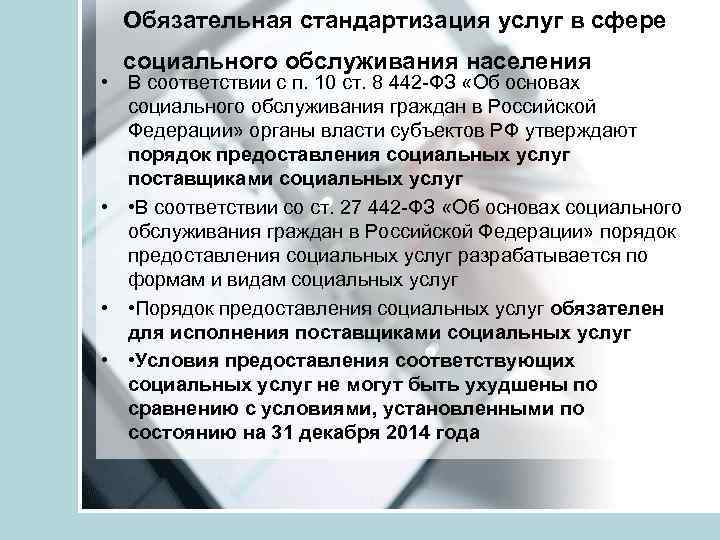 Обязательная стандартизация услуг в сфере социального обслуживания населения

• В соответствии с п. 10 ст. 8 442-ФЗ «Об основах социального обслуживания граждан в Российской Федерации» органы власти субъектов РФ утверждают порядок предоставления социальных услуг поставщиками социальных услуг

• •В соответствии со ст. 27 442-ФЗ «Об основах социального обслуживания граждан в Российской Федерации» порядок предоставления социальных услуг разрабатывается по формам и видам социальных услуг

• •Порядок предоставления социальных услуг обязателен для исполнения поставщиками социальных услуг

• •Условия предоставления соответствующих социальных услуг не могут быть ухудшены по сравнению с условиями, установленными по состоянию на 31 декабря 2014 года